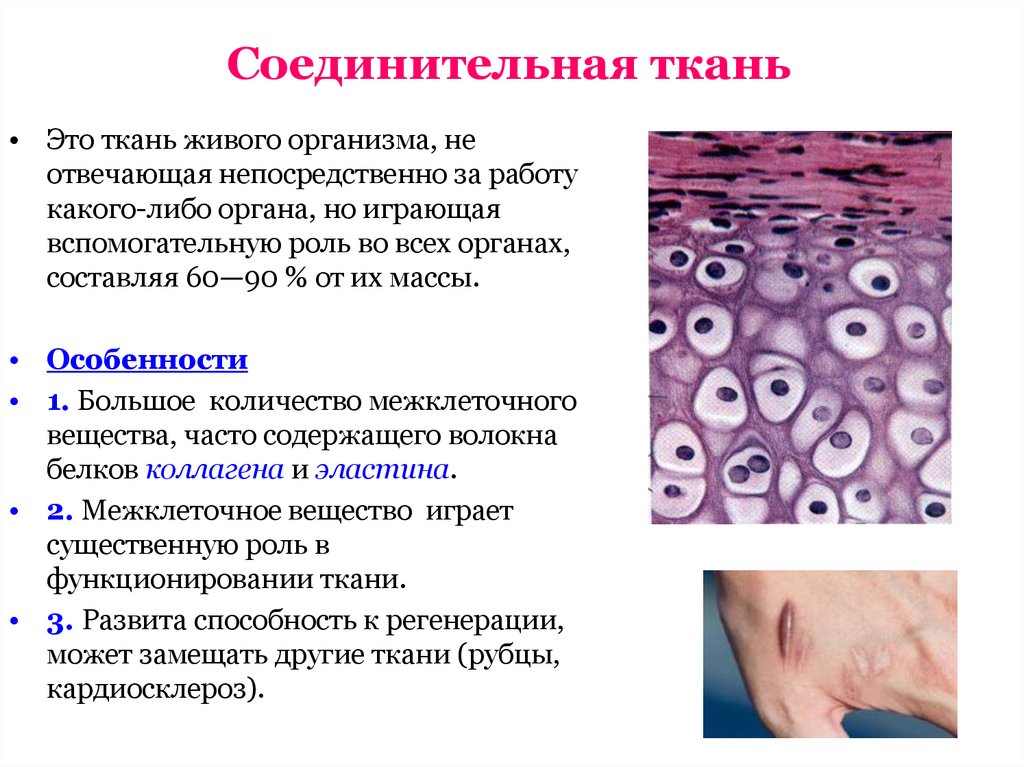 Соединительная ткань

• Это ткань живого организма, не отвечающая непосредственно за работу какого-либо органа, но играющая вспомогательную роль во всех органах, составляя 60—90 % от их массы.

• Особенности

• 1. Большое количество межклеточного вещества, часто содержащего волокна белков коллагена и эластина.

• 2. Межклеточное вещество играет существенную роль в функционировании ткани.

• 3. Развита способность к регенерации, может замещать другие ткани (рубцы, кардиосклероз).